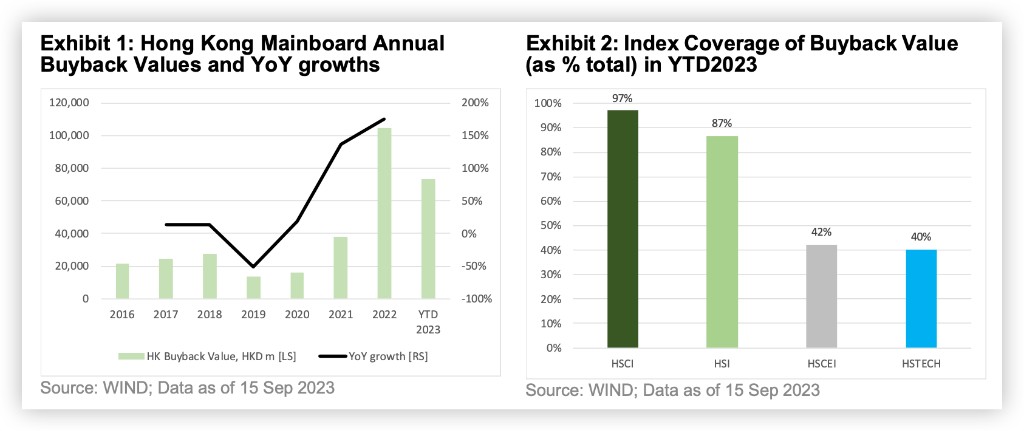 Exhibit 1: Hong Kong Mainboard Annual Buyback Values and YoY growths

120,000
100,000
80,000
60,000
40,000
20,000
0

200%
150%
100%
50%
0%
-50%
-100%

2016 2017 2018 2019 2020 2021 2022 YTD 2023

HK Buyback Value, HKD m [LS]
YoY growth [RS]

Source: WIND; Data as of 15 Sep 2023

Exhibit 2: Index Coverage of Buyback Value (as % total) in YTD2023

100%
90%
80%
70%
60%
50%
40%
30%
20%
10%
0%

97%
87%
42%
40%

HSCI HSI HSCEI HSTECH

Source: WIND; Data as of 15 Sep 2023